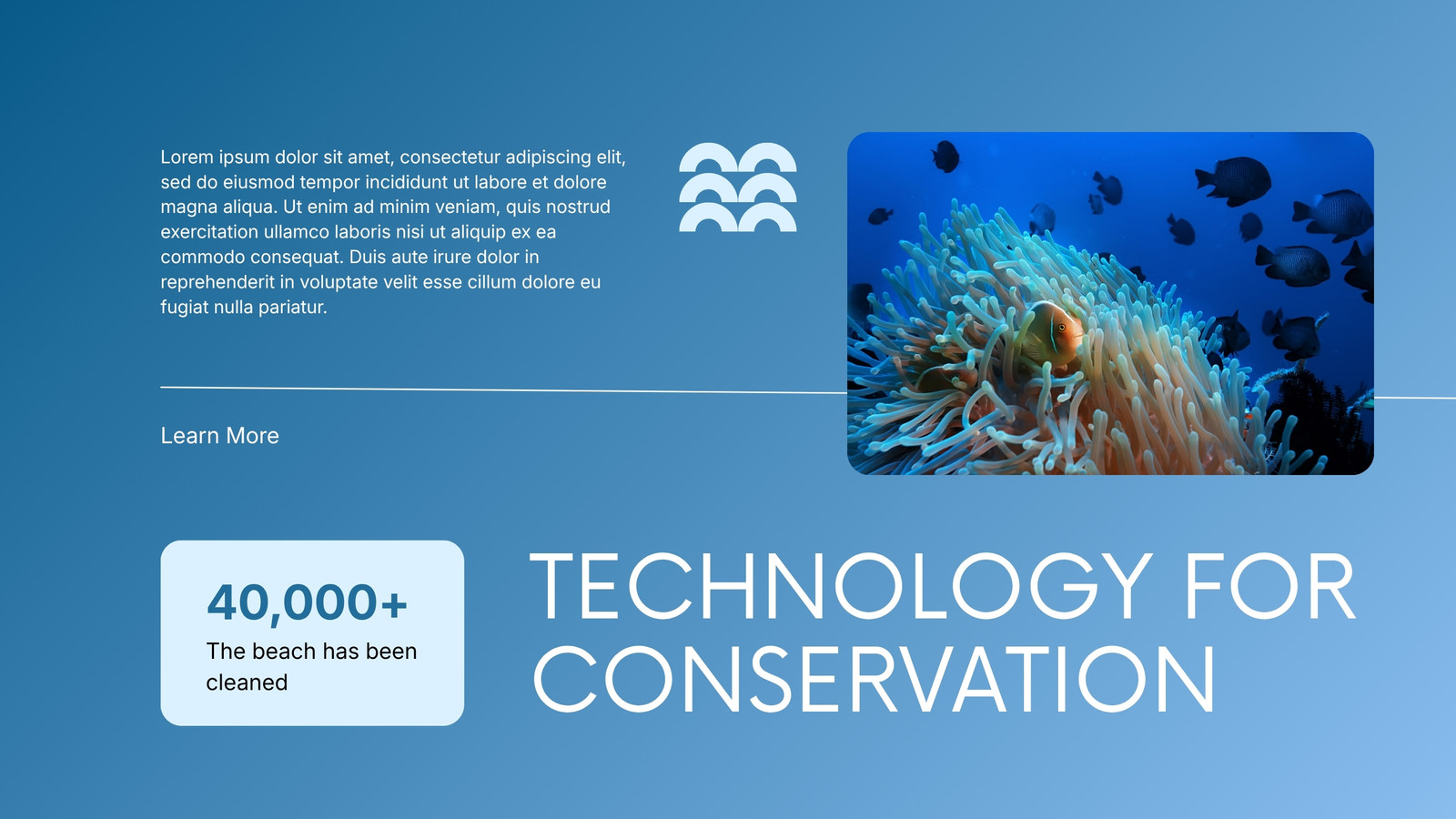 Lorem ipsum dolor sit amet, consectetur adipiscing elit, sed do eiusmod tempor incididunt ut labore et dolore magna aliqua. Ut enim ad minim veniam, quis nostrud exercitation ullamco laboris nisi ut aliquip ex ea commodo consequat. Duis aute irure dolor in reprehenderit in voluptate velit esse cillum dolore eu fugiat nulla pariatur.

Learn More

40,000+
The beach has been cleaned

TECHNOLOGY FOR CONSERVATION